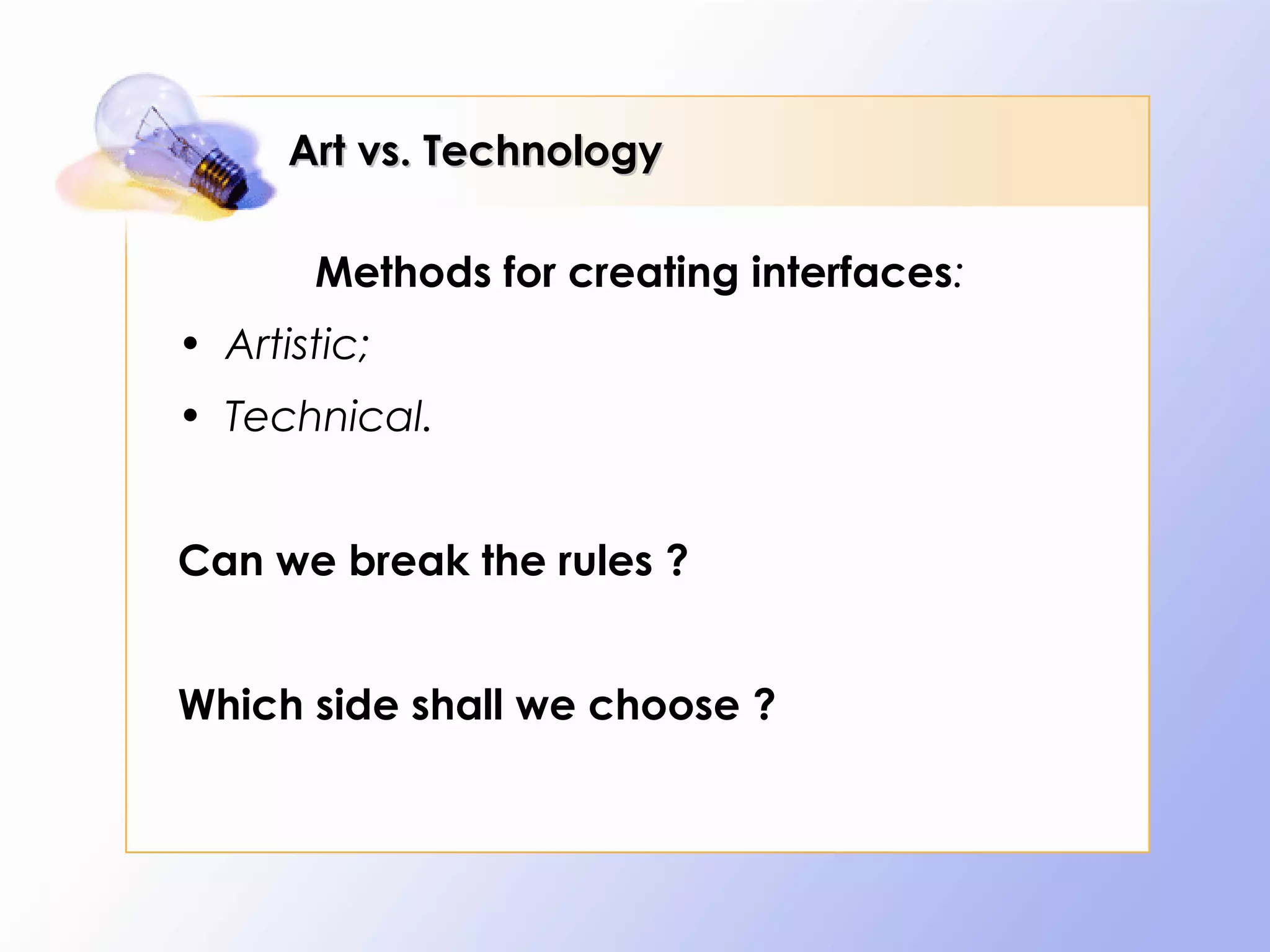 Art vs. Technology

Methods for creating interfaces:

• Artistic;
• Technical.

Can we break the rules ?

Which side shall we choose ?